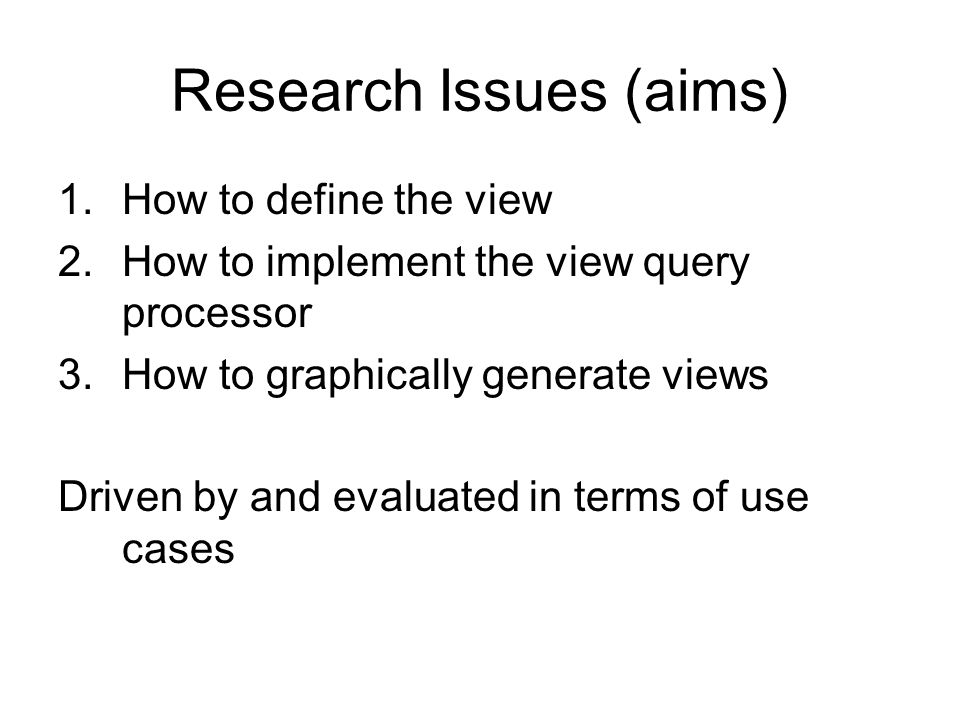 Research Issues (aims)

1. How to define the view
2. How to implement the view query processor
3. How to graphically generate views

Driven by and evaluated in terms of use cases